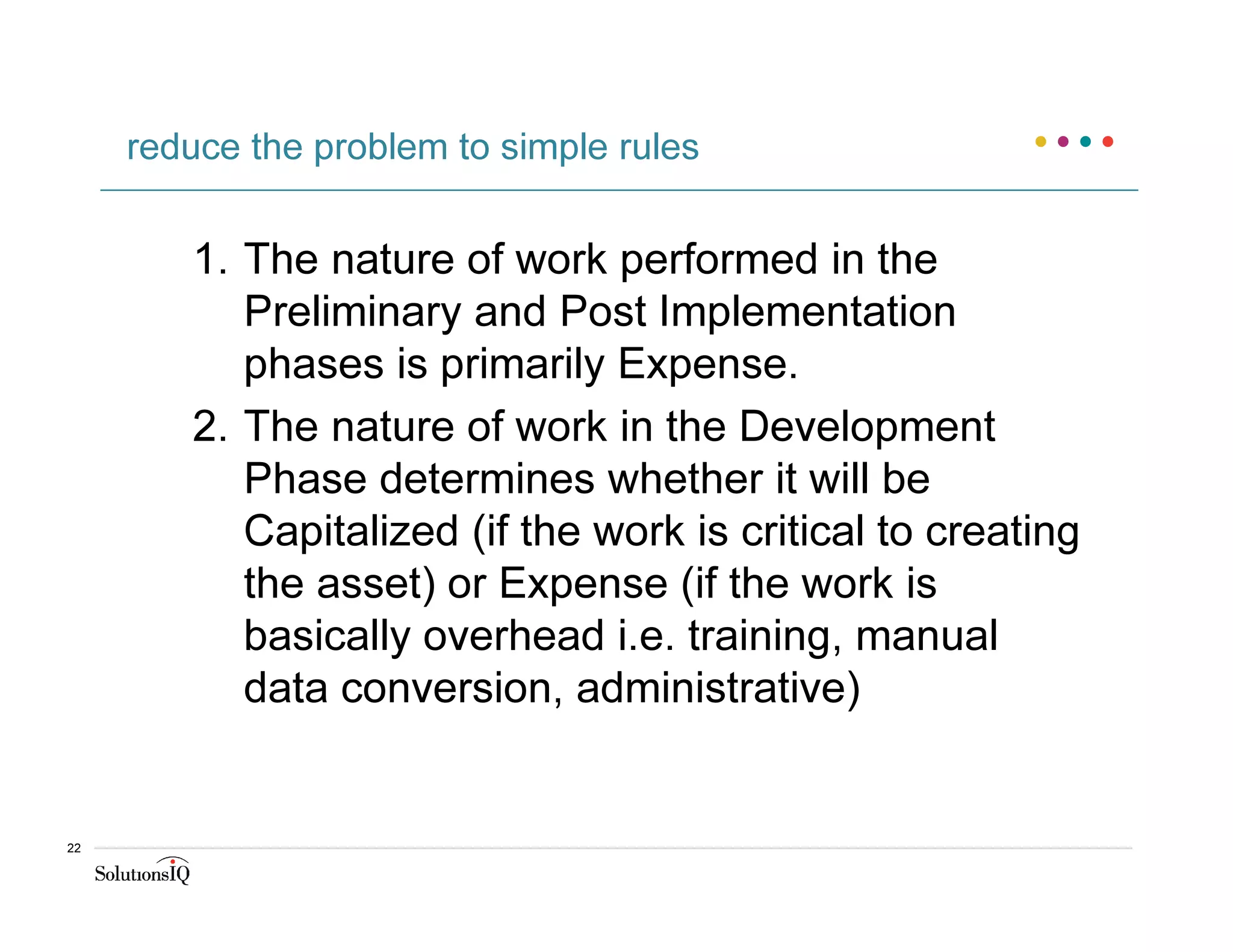 reduce the problem to simple rules

1. The nature of work performed in the Preliminary and Post Implementation phases is primarily Expense.
2. The nature of work in the Development Phase determines whether it will be Capitalized (if the work is critical to creating the asset) or Expense (if the work is basically overhead i.e. training, manual data conversion, administrative)

22

SolutionsIQ